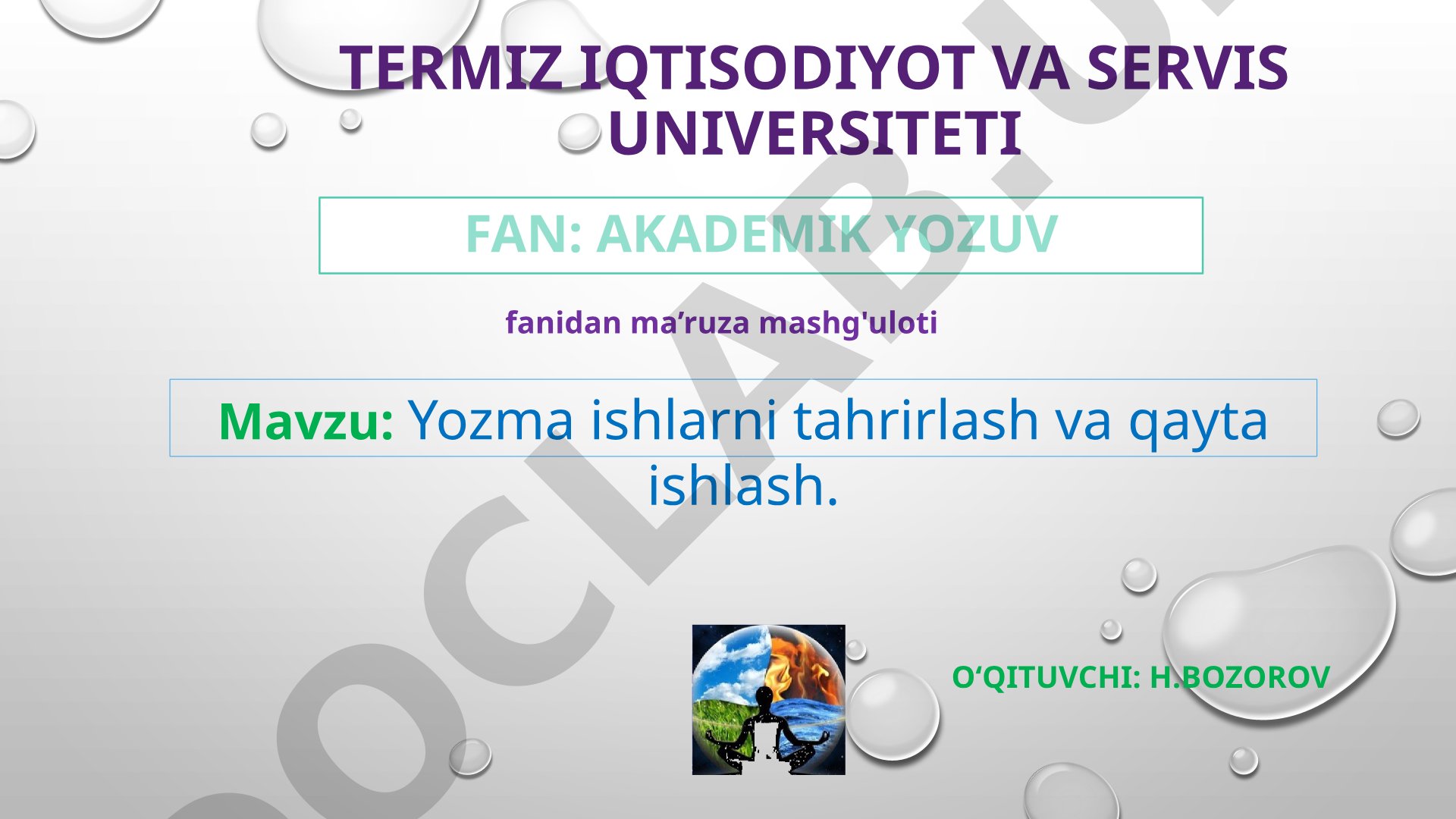 TERMIZ IQTISODIYOT VA SERVIS UNIVERSITETI

FAN: AKADEMIK YOZUV

fanidan ma’ruza mashg'uloti

Mavzu: Yozma ishlarni tahrirlash va qayta ishlash.

O‘QITUVCHI: H.BOZOROV

DOCLAB.UZ